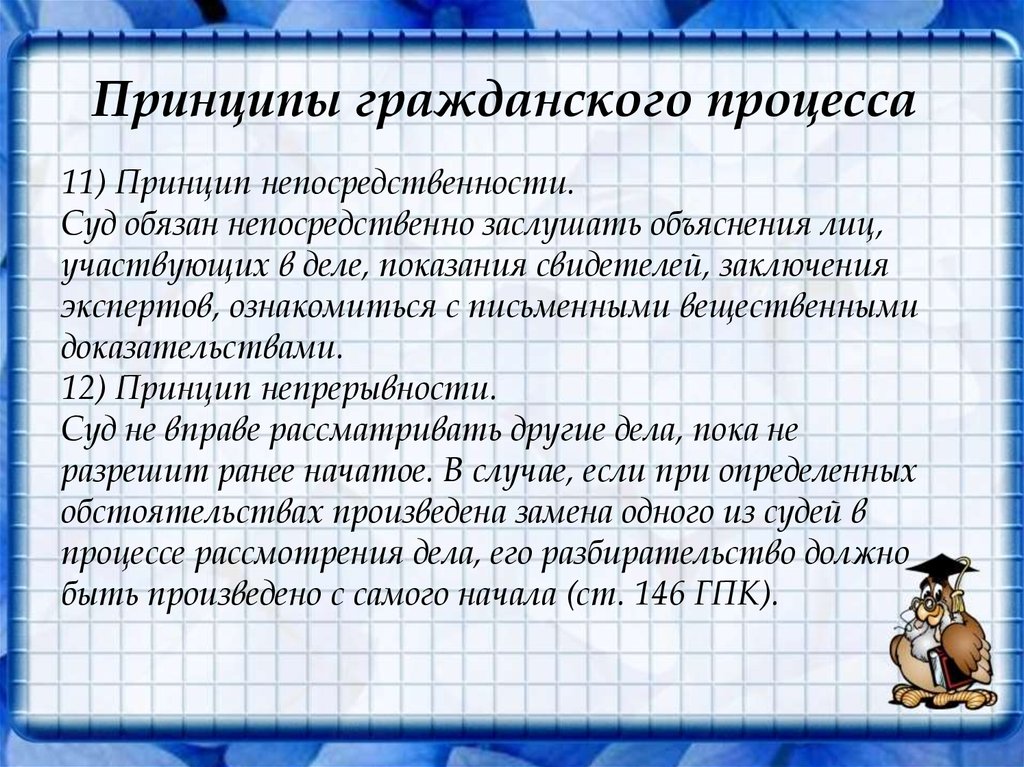 Принципы гражданского процесса

11) Принцип непосредственности.
Суд обязан непосредственно заслушать объяснения лиц, участвующих в деле, показания свидетелей, заключения экспертов, ознакомиться с письменными вещественными доказательствами.
12) Принцип непрерывности.
Суд не вправе рассматривать другие дела, пока не разрешит ранее начатое. В случае, если при определенных обстоятельствах произведена замена одного из судей в процессе рассмотрения дела, его разбирательство должно быть произведено с самого начала (ст. 146 ГПК).